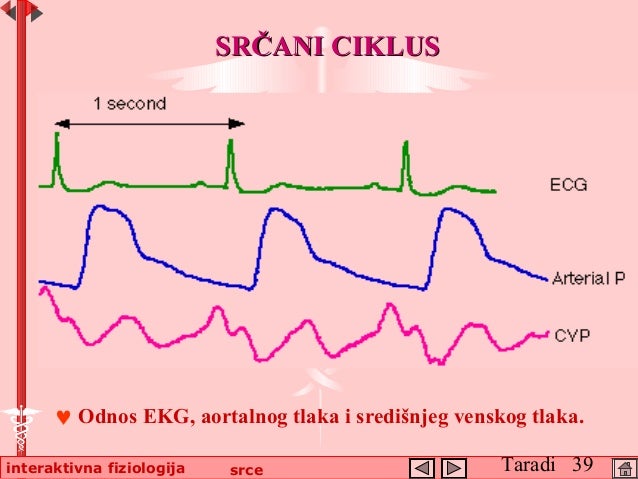 SRČANI CIKLUS

1 second

ECG

Arterial P

CVP

♥ Odnos EKG, aortalnog tlaka i središnjeg venskog tlaka.

interaktivna fiziologija srce

Taradi 39